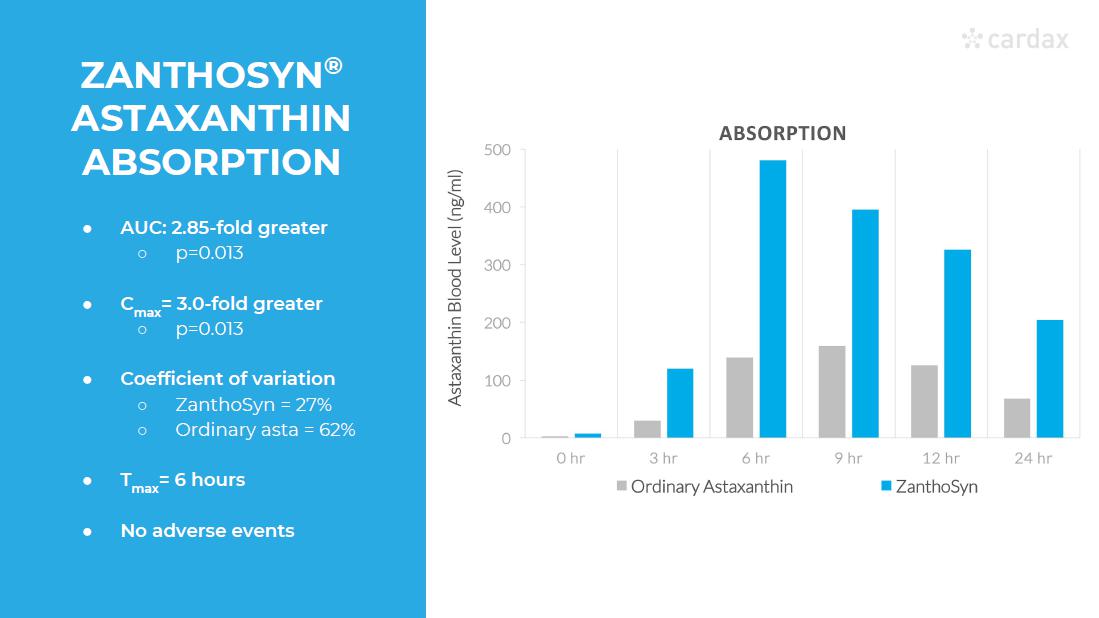 ZANTHOSYN® ASTAXANTHIN ABSORPTION

● AUC: 2.85-fold greater
○ p=0.013

● $C_{max}$= 3.0-fold greater
○ p=0.013

● Coefficient of variation
○ ZanthoSyn = 27%
○ Ordinary asta = 62%

● $T_{max}$= 6 hours

● No adverse events

cardax

ABSORPTION

Astaxanthin Blood Level (ng/ml)

500
400
300
200
100
0

0 hr 3 hr 6 hr 9 hr 12 hr 24 hr

Ordinary Astaxanthin ZanthoSyn